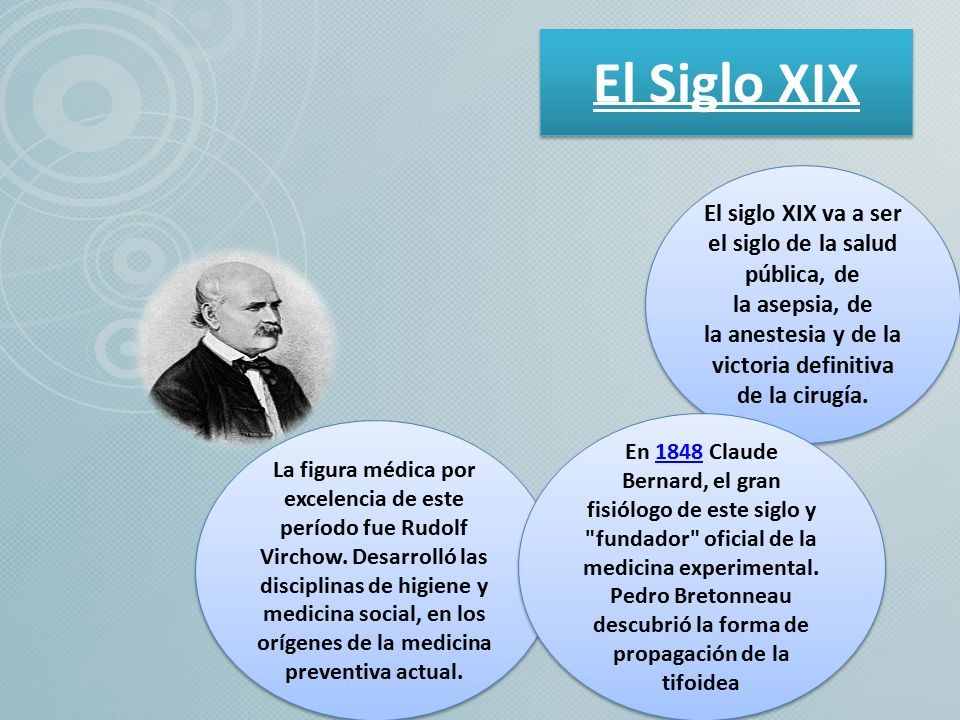 El Siglo XIX

El siglo XIX va a ser el siglo de la salud pública, de la asepsia, de la anestesia y de la victoria definitiva de la cirugía.

La figura médica por excelencia de este período fue Rudolf Virchow. Desarrolló las disciplinas de higiene y medicina social, en los orígenes de la medicina preventiva actual.

En 1848 Claude Bernard, el gran fisiólogo de este siglo y "fundador" oficial de la medicina experimental. Pedro Bretonneau descubrió la forma de propagación de la tifoidea